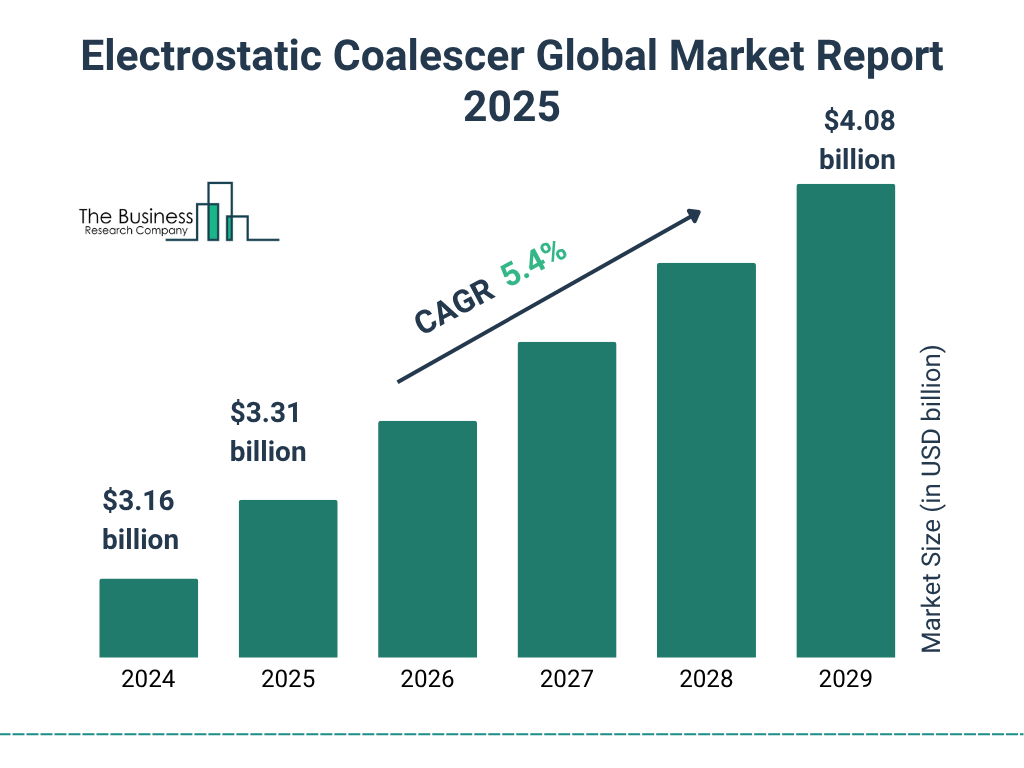 Electrostatic Coalescer Global Market Report 2025

The Business
Research Company

CAGR 5.4%

$3.16 billion

$3.31 billion

$4.08 billion

Market Size (in USD billion)

2024
2025
2026
2027
2028
2029